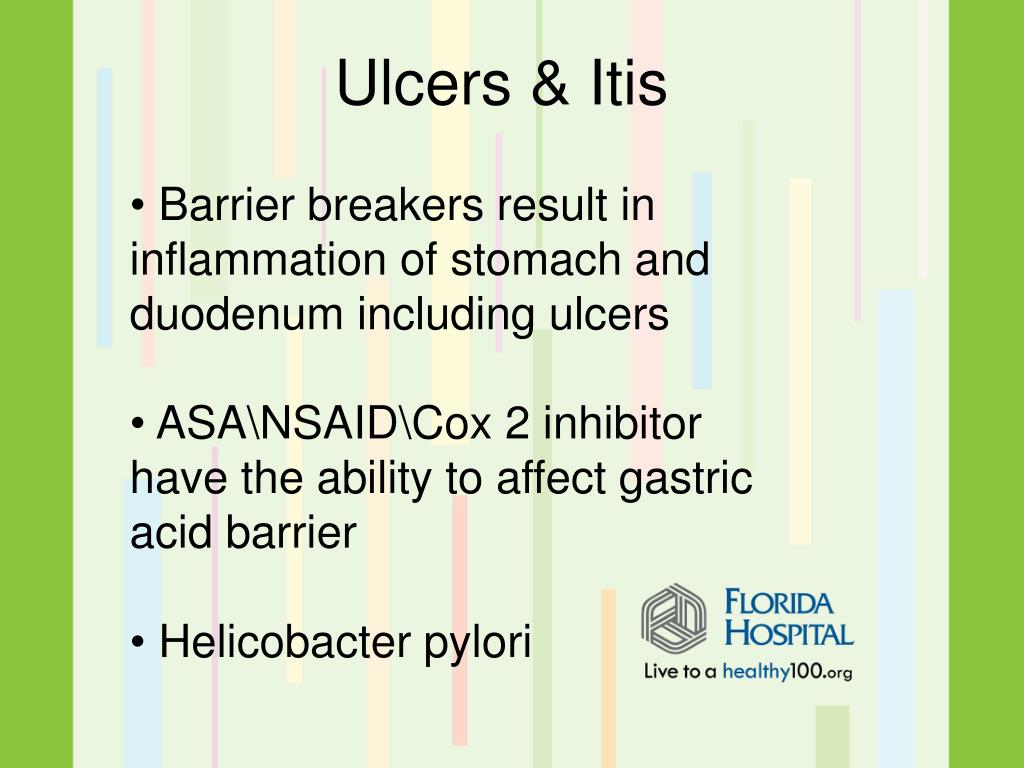 Ulcers & Itis

• Barrier breakers result in inflammation of stomach and duodenum including ulcers

• ASA\NSAID\Cox 2 inhibitor have the ability to affect gastric acid barrier

• Helicobacter pylori

FLORIDA HOSPITAL
Live to a healthy100.org